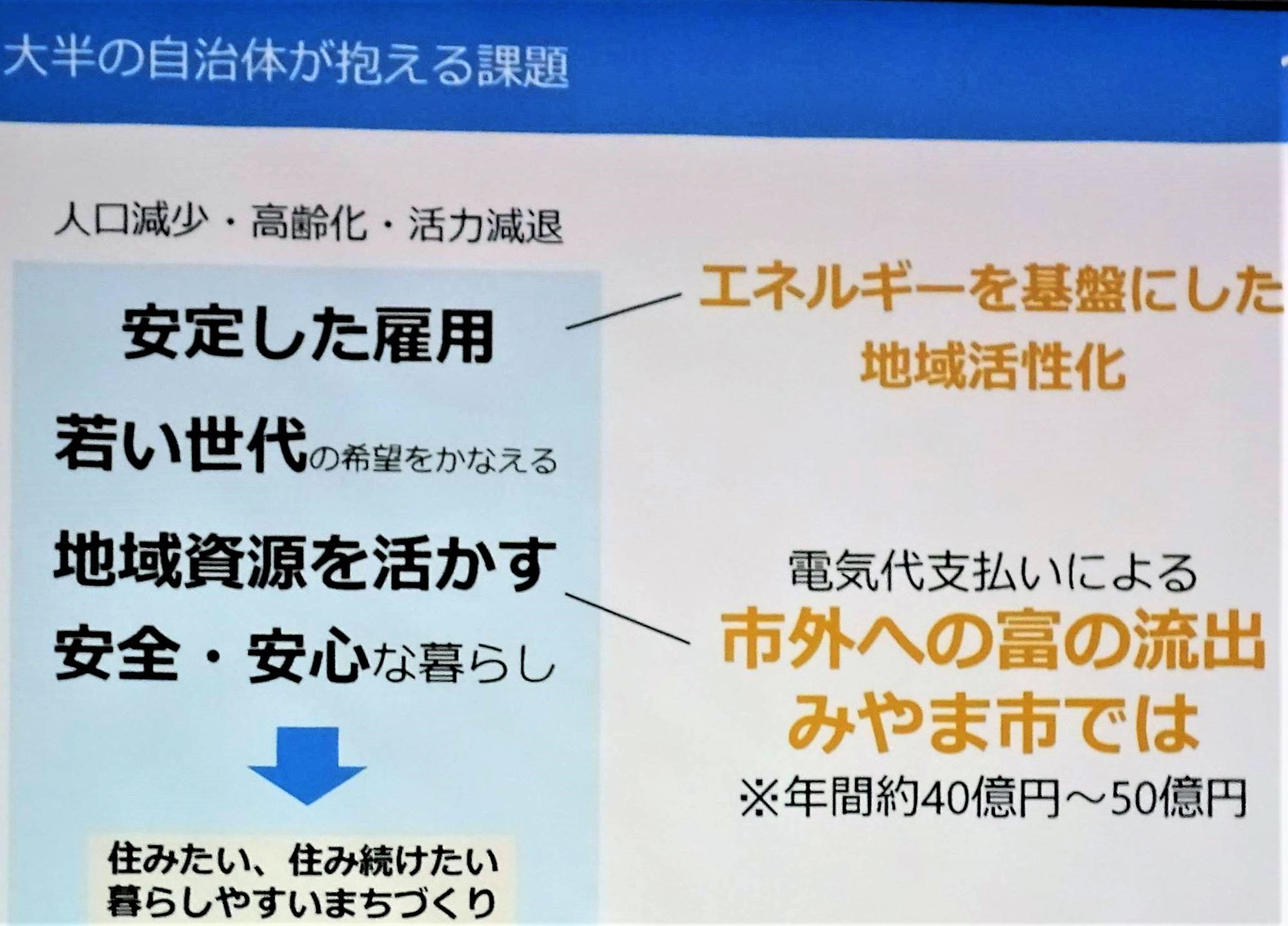 大半の自治体が抱える課題

人口減少・高齢化・活力減退

安定した雇用

若い世代の希望をかなえる

地域資源を活かす

安全・安心な暮らし

住みたい、住み続けたい
暮らしやすいまちづくり

エネルギーを基盤にした
地域活性化

電気代支払いによる
市外への富の流出
みやま市では
※年間約40億円～50億円